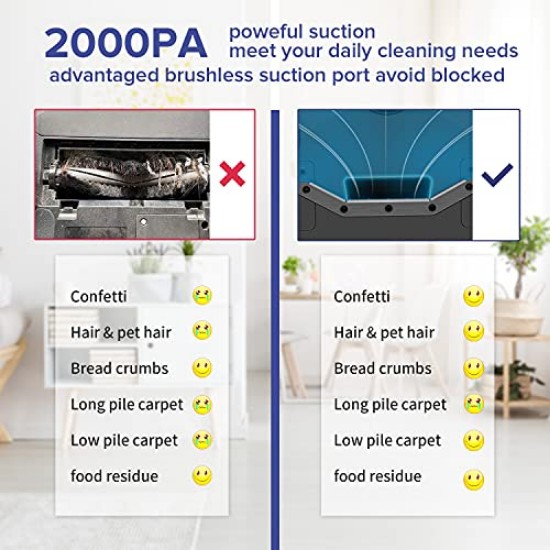 2000PA poweful suction
meet your daily cleaning needs
advantaged brushless suction port avoid blocked

Confetti
Hair & pet hair
Bread crumbs
Long pile carpet
Low pile carpet
food residue

Confetti
Hair & pet hair
Bread crumbs
Long pile carpet
Low pile carpet
food residue